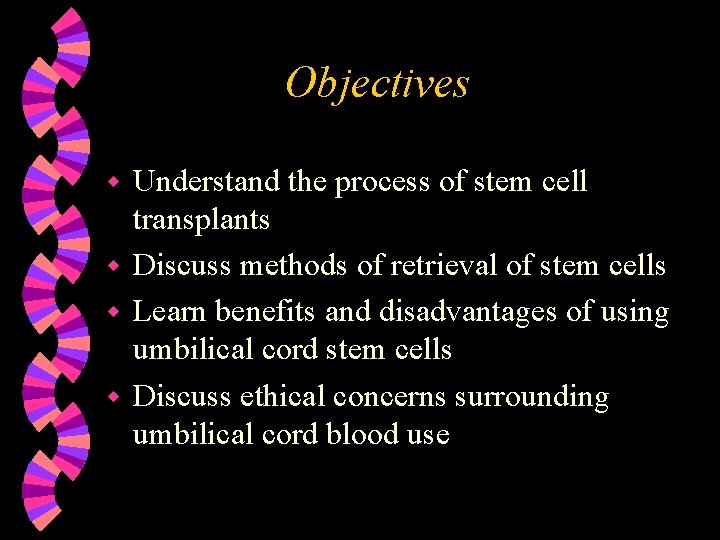 Objectives

- Understand the process of stem cell transplants
- Discuss methods of retrieval of stem cells
- Learn benefits and disadvantages of using umbilical cord stem cells
- Discuss ethical concerns surrounding umbilical cord blood use